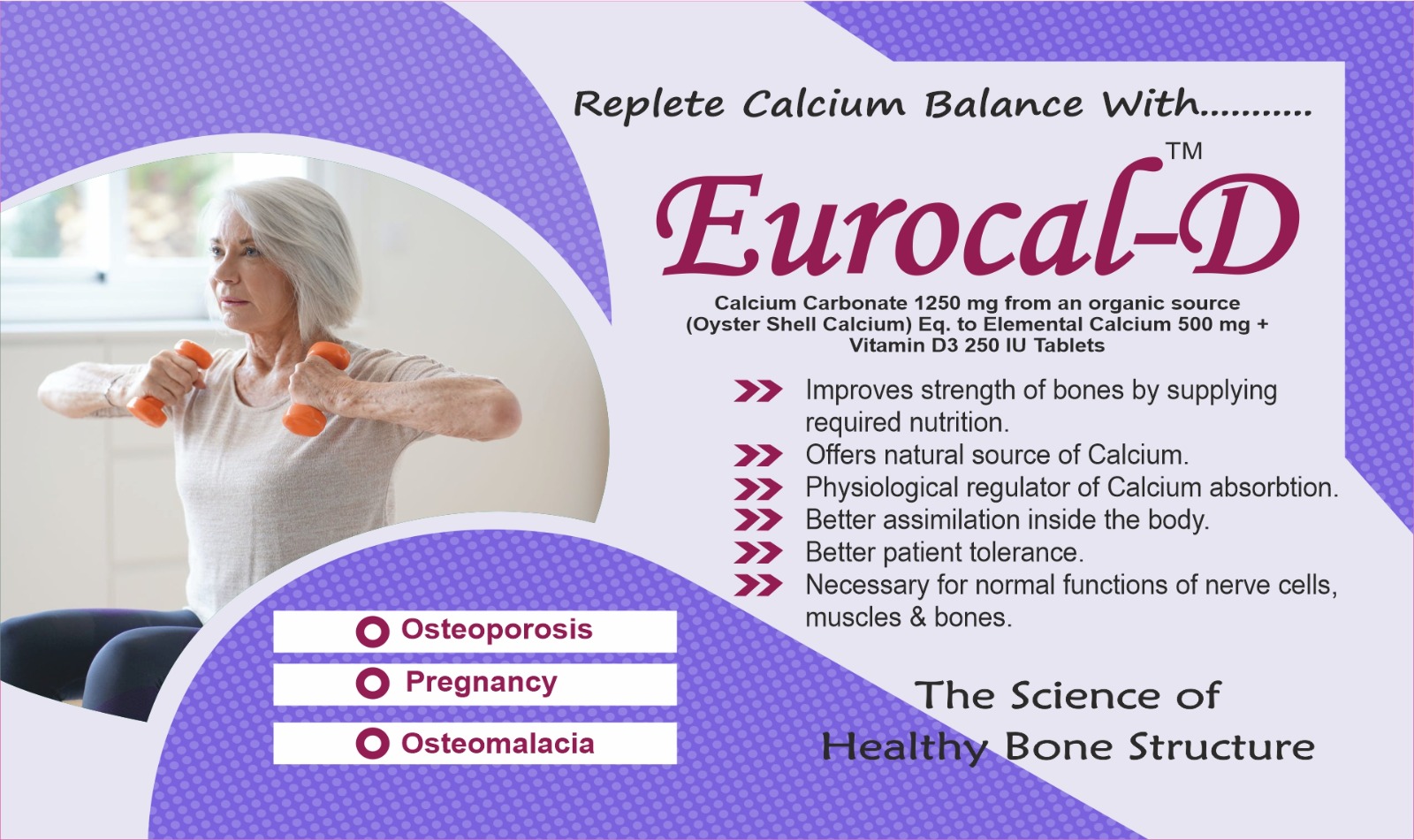 Replete Calcium Balance With..........

Eurocal-D™

Calcium Carbonate 1250 mg from an organic source (Oyster Shell Calcium) Eq. to Elemental Calcium 500 mg + Vitamin D3 250 IU Tablets

Improves strength of bones by supplying required nutrition.
Offers natural source of Calcium.
Physiological regulator of Calcium absorbtion.
Better assimilation inside the body.
Better patient tolerance.
Necessary for normal functions of nerve cells, muscles & bones.

Osteoporosis
Pregnancy
Osteomalacia

The Science of Healthy Bone Structure